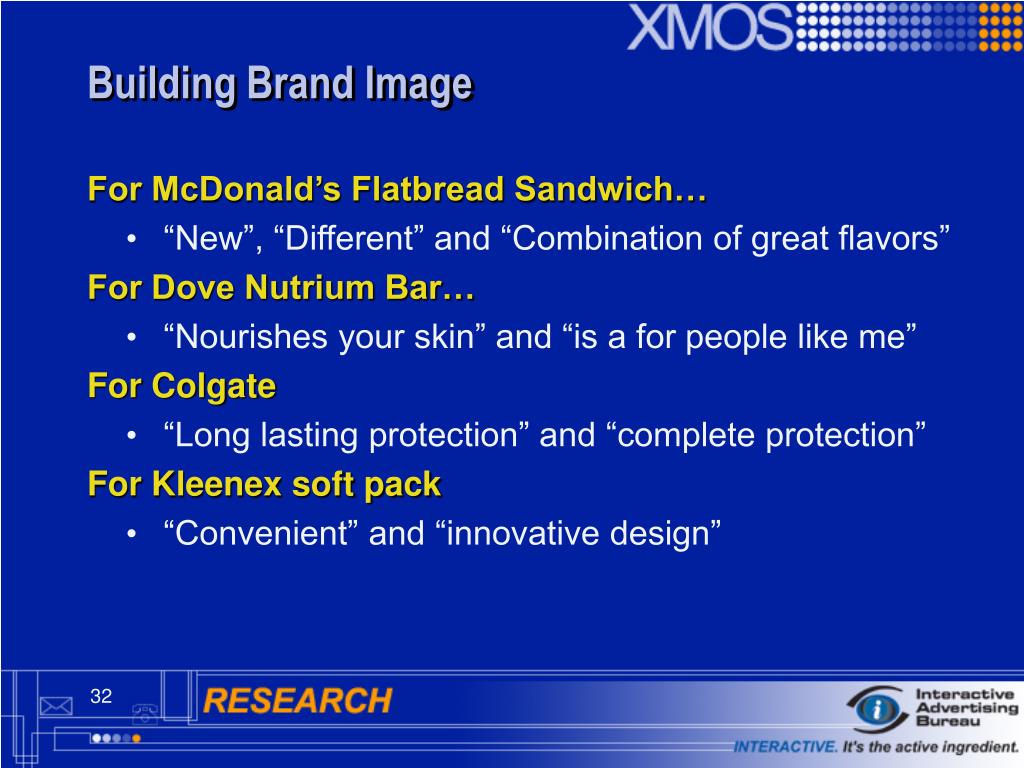 XMOS

Building Brand Image

For McDonald’s Flatbread Sandwich…

• “New”, “Different” and “Combination of great flavors”

For Dove Nutrium Bar…

• “Nourishes your skin” and “is a for people like me”

For Colgate

• “Long lasting protection” and “complete protection”

For Kleenex soft pack

• “Convenient” and “innovative design”

32

RESEARCH

Interactive Advertising Bureau

INTERACTIVE. It's the active ingredient.